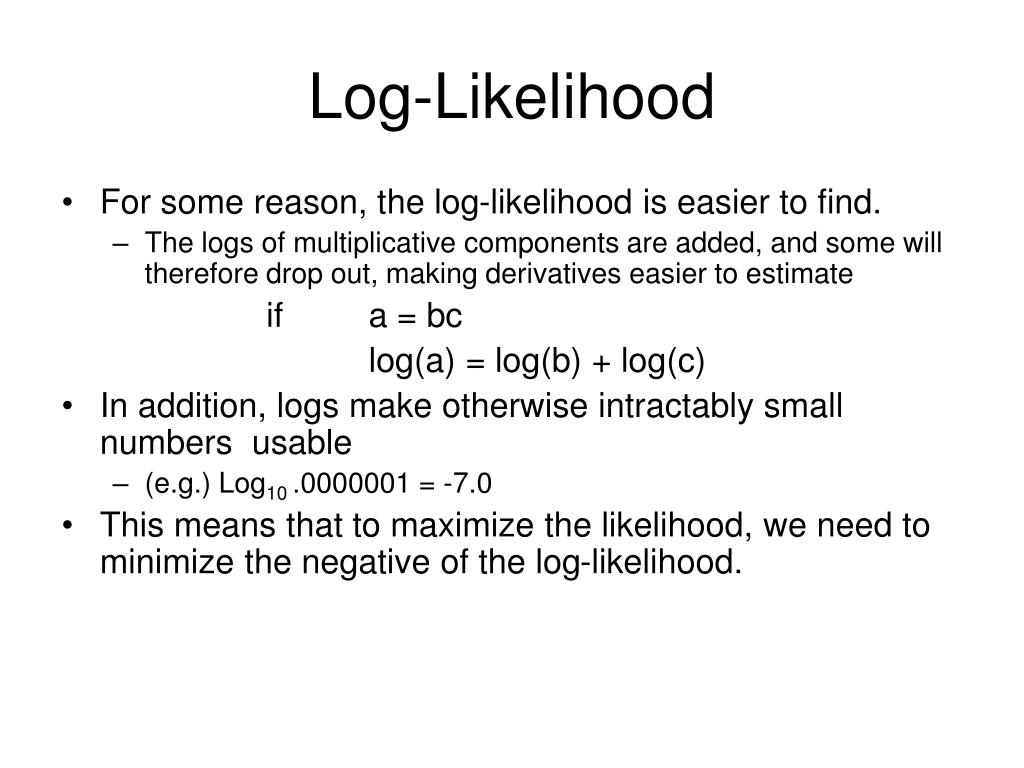 Log-Likelihood

• For some reason, the log-likelihood is easier to find.

– The logs of multiplicative components are added, and some will therefore drop out, making derivatives easier to estimate

if a = bc

log(a) = log(b) + log(c)

• In addition, logs make otherwise intractably small numbers usable

– (e.g.) $Log_{10}$ .0000001 = -7.0

• This means that to maximize the likelihood, we need to minimize the negative of the log-likelihood.